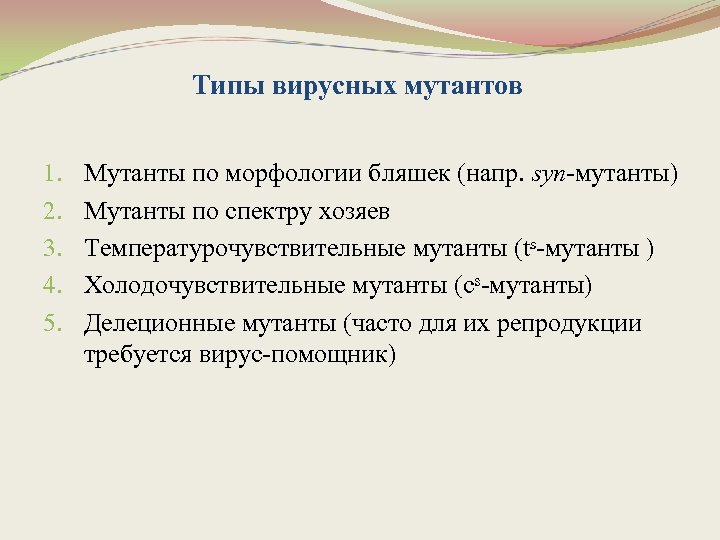 Типы вирусных мутантов

1. Мутанты по морфологии бляшек (напр. syn-мутанты)
2. Мутанты по спектру хозяев
3. Температурочувствительные мутанты ($t^s$-мутанты )
4. Холодочувствительные мутанты ($c^s$-мутанты)
5. Делеционные мутанты (часто для их репродукции требуется вирус-помощник)